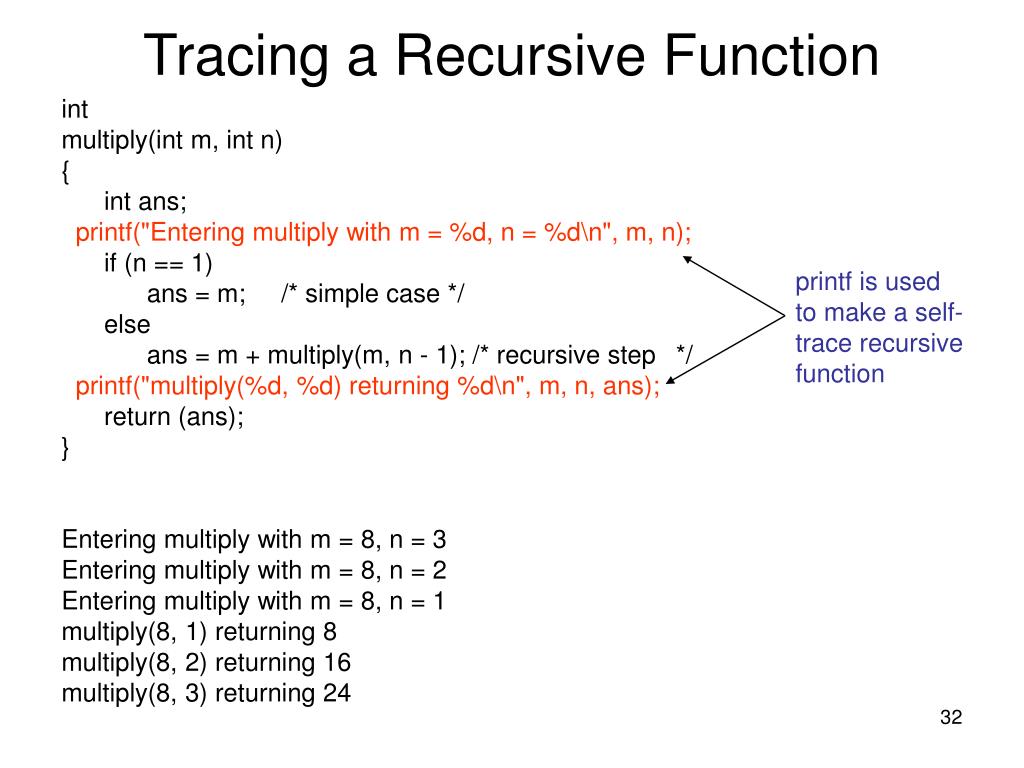 Tracing a Recursive Function

int
multiply(int m, int n)
{
int ans;
printf("Entering multiply with m = %d, n = %d\n", m, n);
if (n == 1)
ans = m; /* simple case */
else
ans = m + multiply(m, n - 1); /* recursive step */
printf("multiply(%d, %d) returning %d\n", m, n, ans);
return (ans);
}

printf is used to make a self-trace recursive function

Entering multiply with m = 8, n = 3
Entering multiply with m = 8, n = 2
Entering multiply with m = 8, n = 1
multiply(8, 1) returning 8
multiply(8, 2) returning 16
multiply(8, 3) returning 24

32